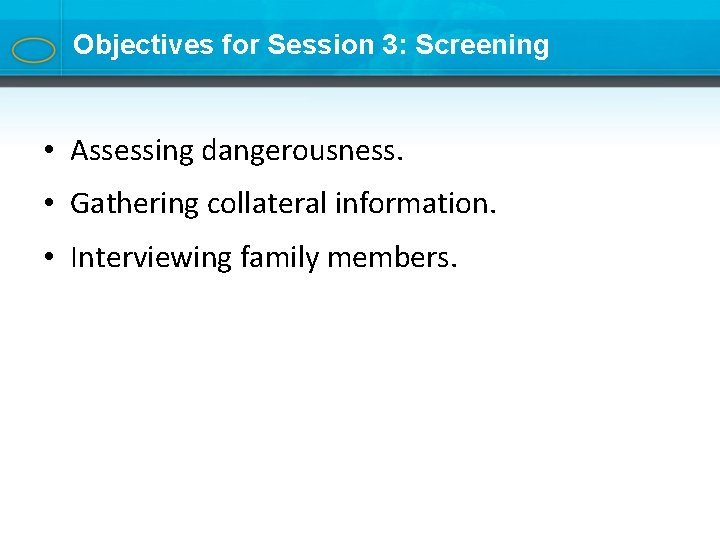 Objectives for Session 3: Screening

• Assessing dangerousness.
• Gathering collateral information.
• Interviewing family members.